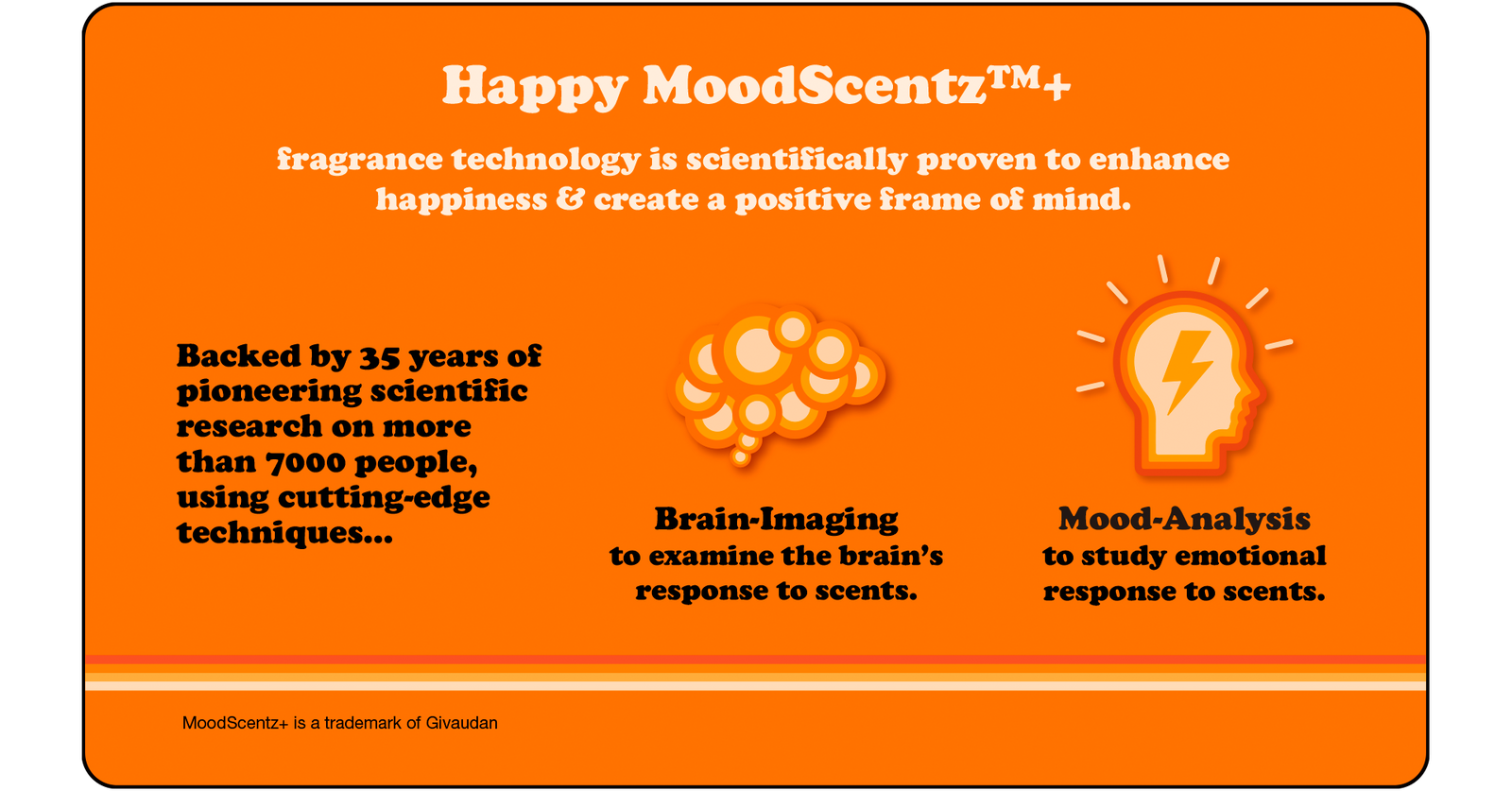 Happy MoodScentz™+

fragrance technology is scientifically proven to enhance happiness & create a positive frame of mind.

Backed by 35 years of pioneering scientific research on more than 7000 people, using cutting-edge techniques...

Brain-Imaging
to examine the brain's response to scents.

Mood-Analysis
to study emotional response to scents.

MoodScentz+ is a trademark of Givaudan